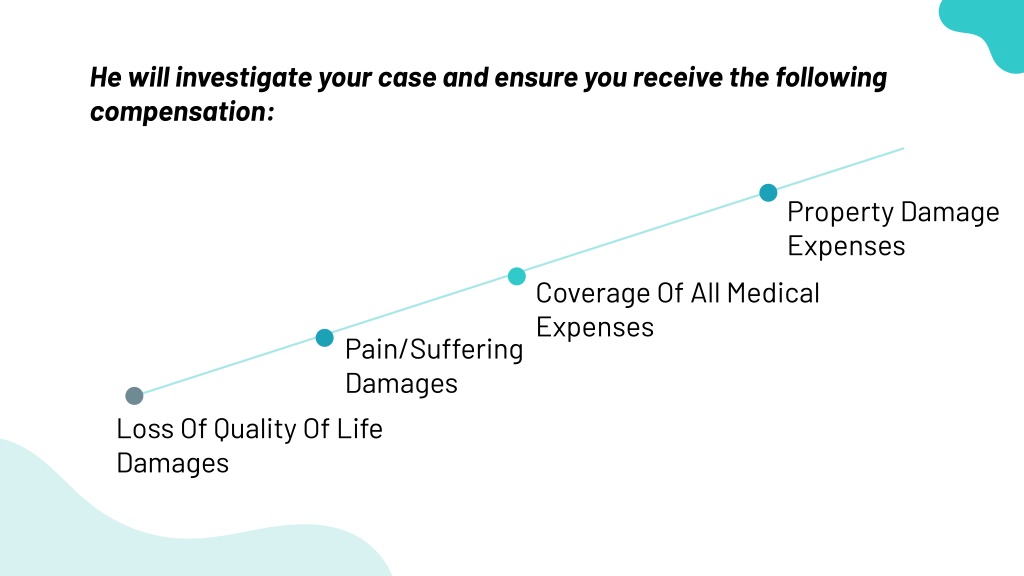 He will investigate your case and ensure you receive the following compensation:

Property Damage Expenses

Coverage Of All Medical Expenses

Pain/Suffering Damages

Loss Of Quality Of Life Damages